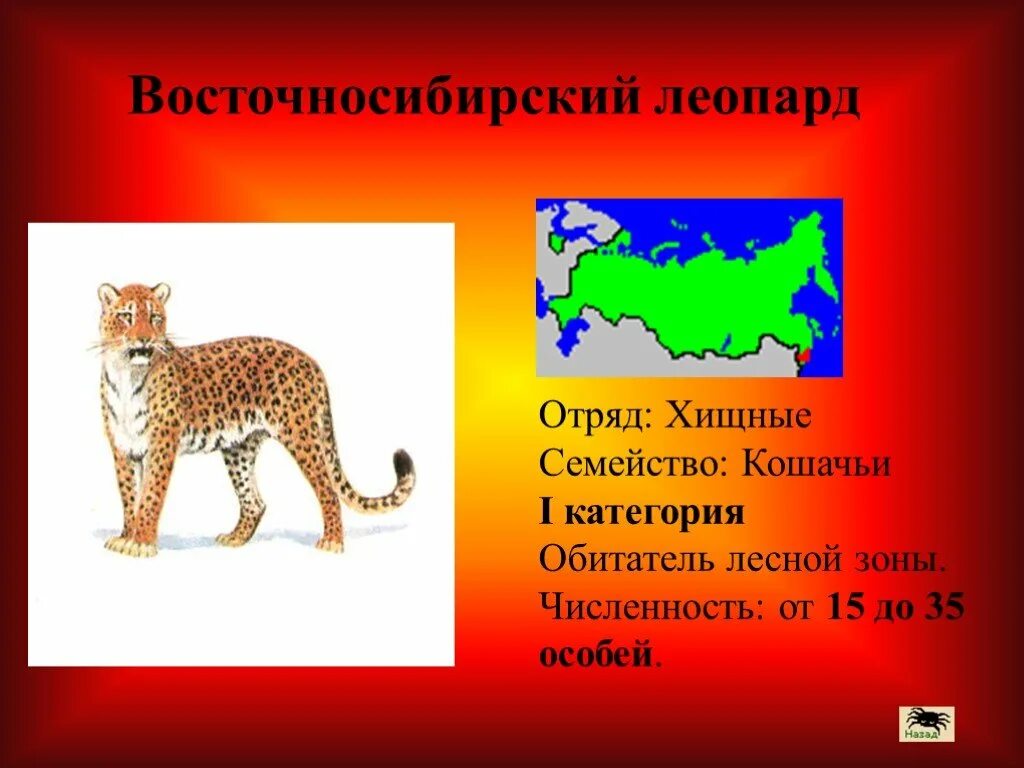 Восточносибирский леопард

Отряд: Хищные
Семейство: Кошачьи
I категория
Обитатель лесной зоны.
Численность: от 15 до 35 особей.

Назад